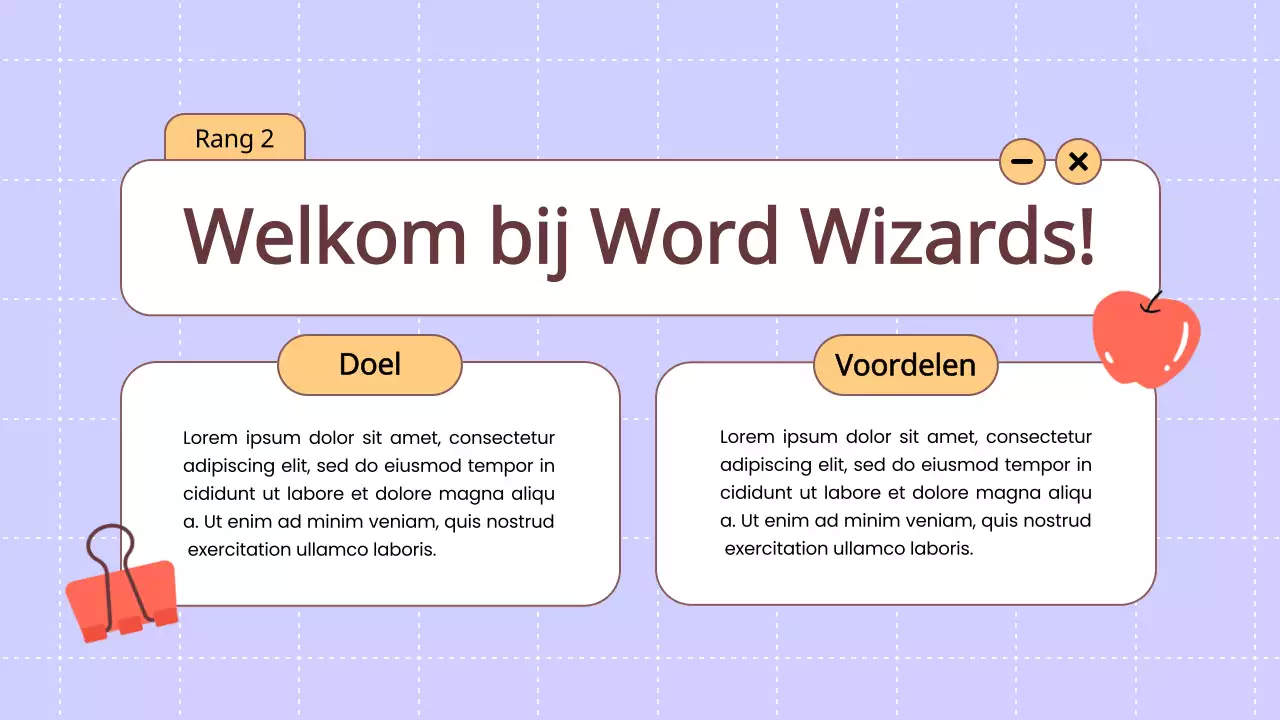 Rang 2

Welkom bij Word Wizards!

Doel

Lorem ipsum dolor sit amet, consectetur adipiscing elit, sed do eiusmod tempor in cididunt ut labore et dolore magna aliqu a. Ut enim ad minim veniam, quis nostrud exercitation ullamco laboris.

Voordelen

Lorem ipsum dolor sit amet, consectetur adipiscing elit, sed do eiusmod tempor in cididunt ut labore et dolore magna aliqu a. Ut enim ad minim veniam, quis nostrud exercitation ullamco laboris.